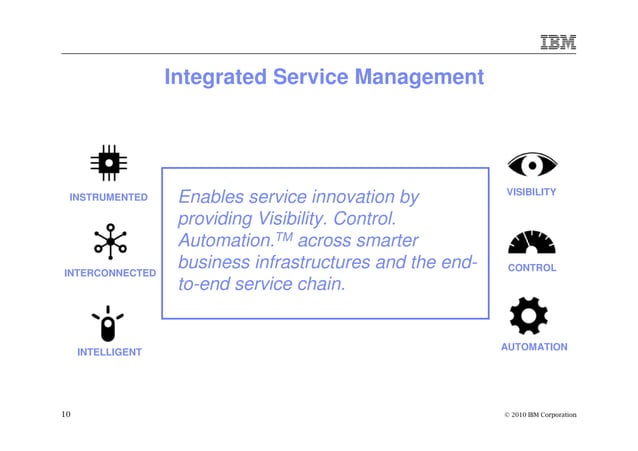 IBM

Integrated Service Management

INSTRUMENTED

INTERCONNECTED

INTELLIGENT

Enables service innovation by providing Visibility. Control. Automation.$^{TM}$ across smarter business infrastructures and the end-to-end service chain.

VISIBILITY

CONTROL

AUTOMATION

10

© 2010 IBM Corporation